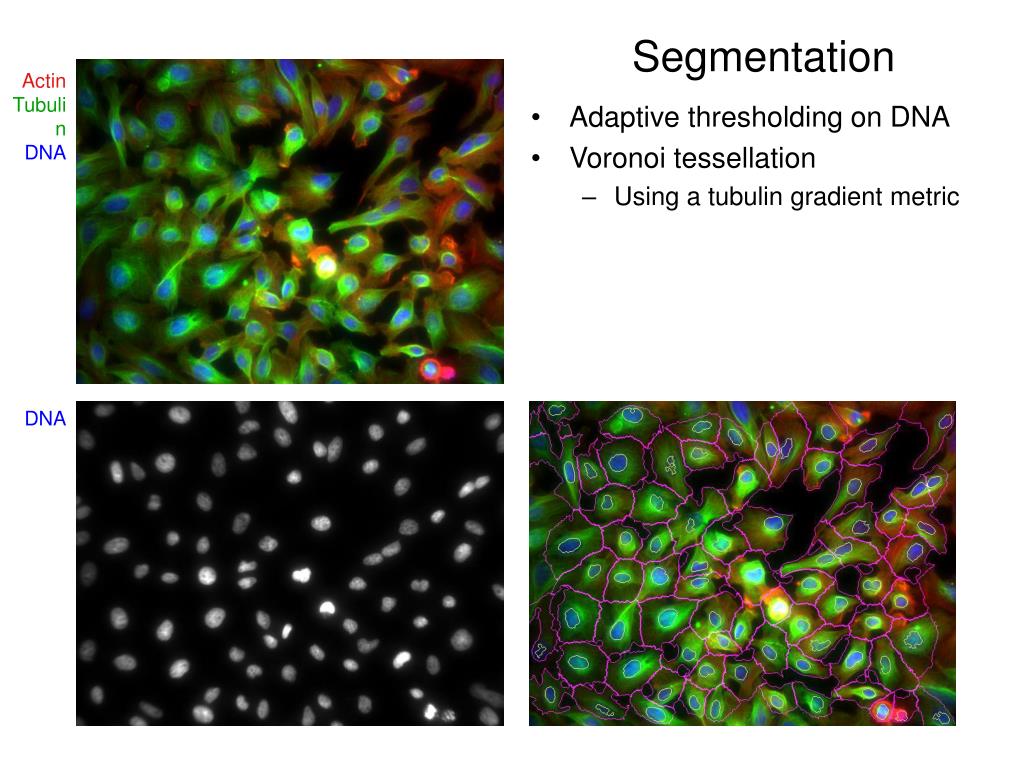 Segmentation

Actin
Tubulin
DNA

• Adaptive thresholding on DNA
• Voronoi tessellation
– Using a tubulin gradient metric

DNA